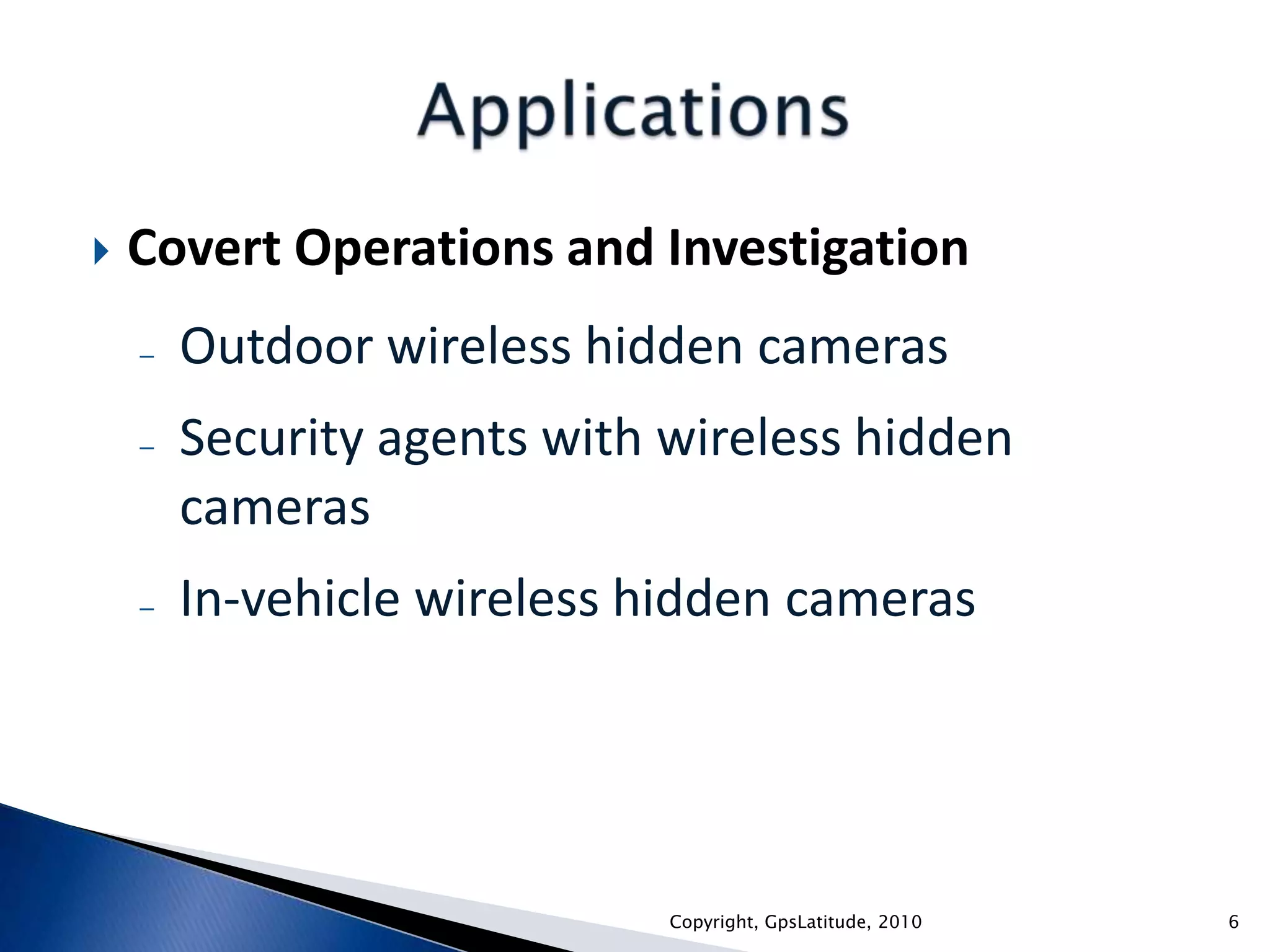 Applications

Covert Operations and Investigation

– Outdoor wireless hidden cameras

– Security agents with wireless hidden cameras

– In-vehicle wireless hidden cameras

Copyright, GpsLatitude, 2010

6